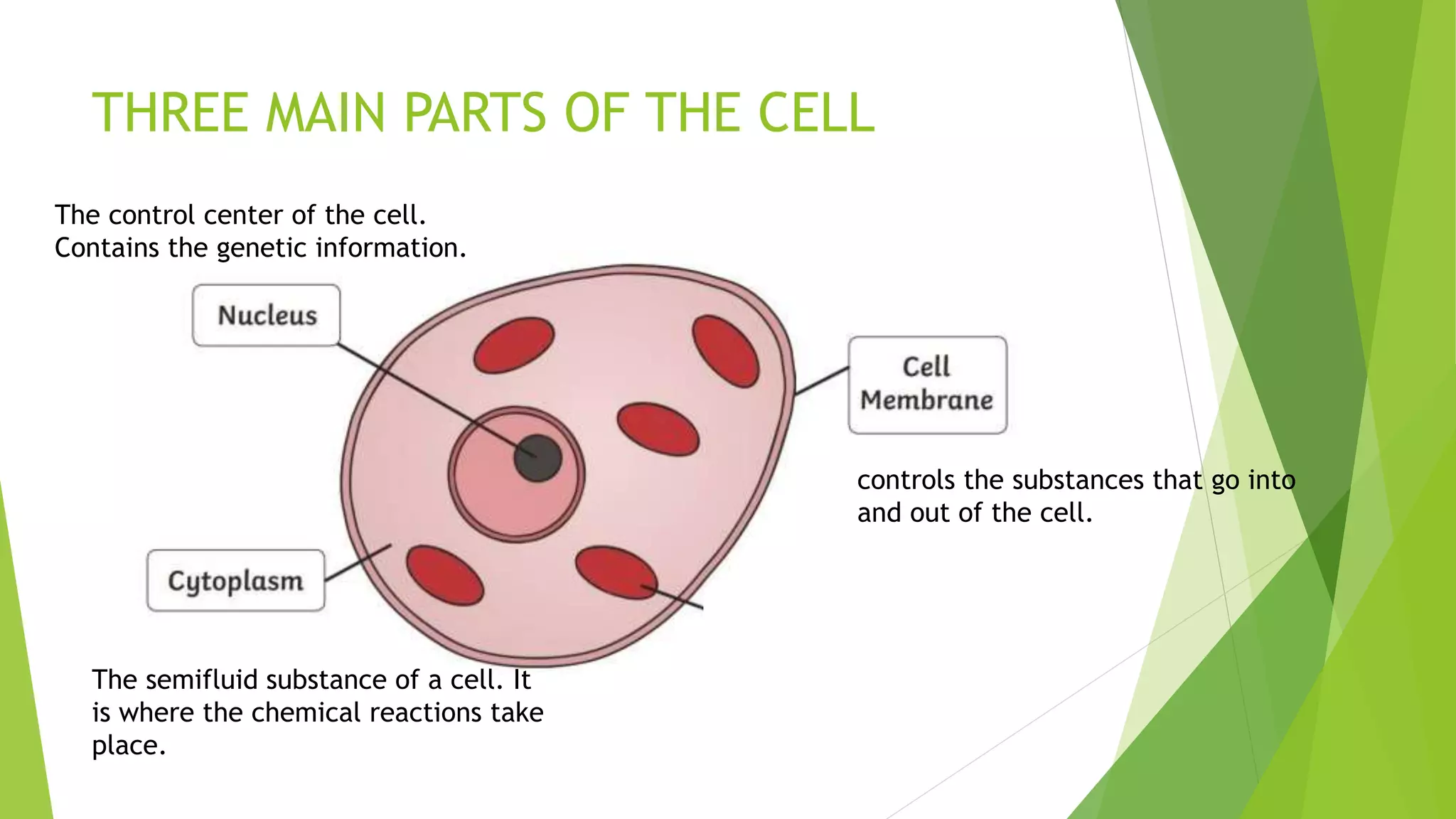 THREE MAIN PARTS OF THE CELL

The control center of the cell. Contains the genetic information.

Nucleus

Cell Membrane

controls the substances that go into and out of the cell.

Cytoplasm

The semifluid substance of a cell. It is where the chemical reactions take place.